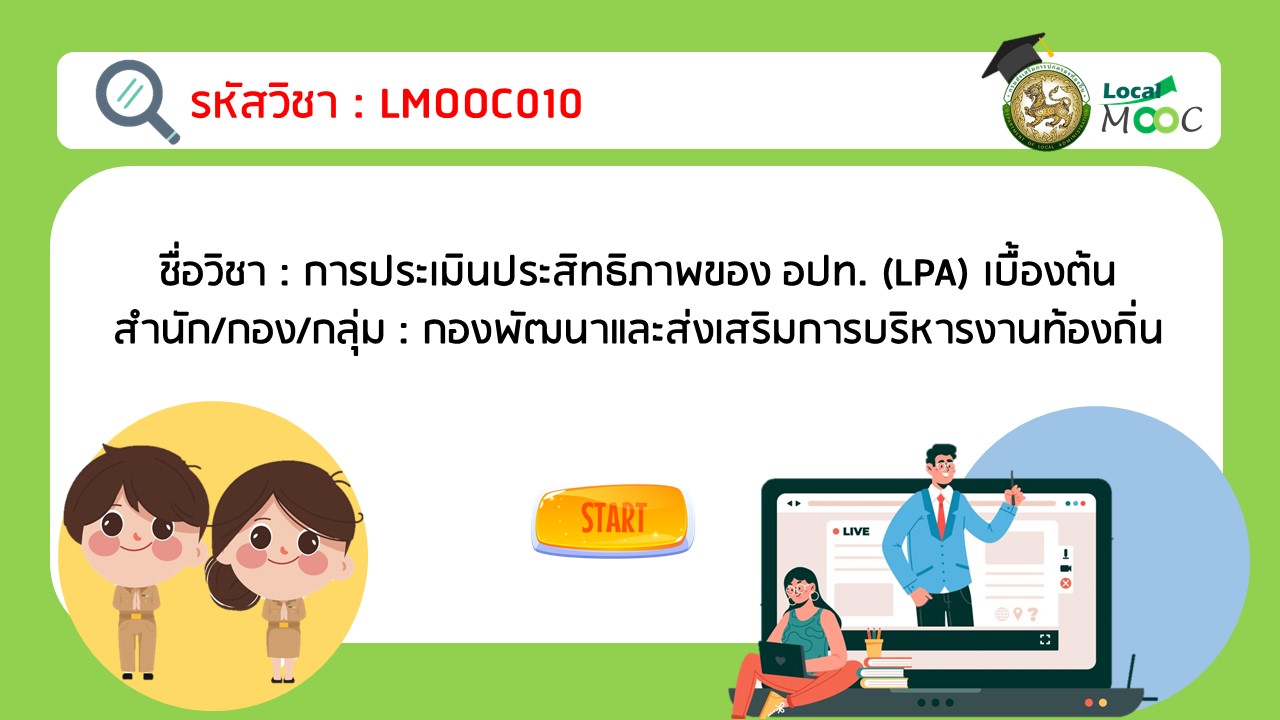 รหัสวิชา : LMOOC010

Local MOOC

ชื่อวิชา : การประเมินประสิทธิภาพของ อปท. (LPA) เบื้องต้น
สำนัก/กอง/กลุ่ม : กองพัฒนาและส่งเสริมการบริหารงานท้องถิ่น

START

LIVE